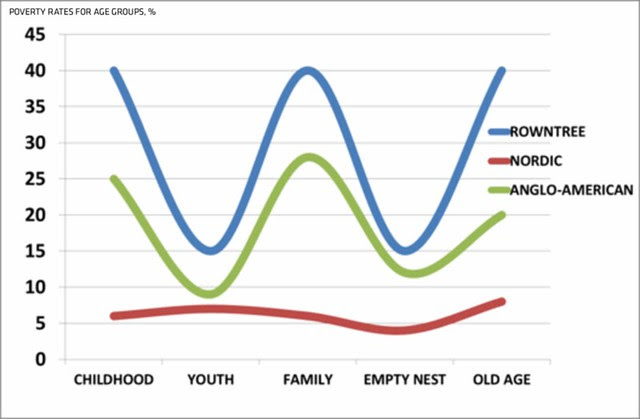 POVERTY RATES FOR AGE GROUPS, %

45
40
35
30
25
20
15
10
5
0

ROWNTREE
NORDIC
ANGLO-AMERICAN

CHILDHOOD YOUTH FAMILY EMPTY NEST OLD AGE